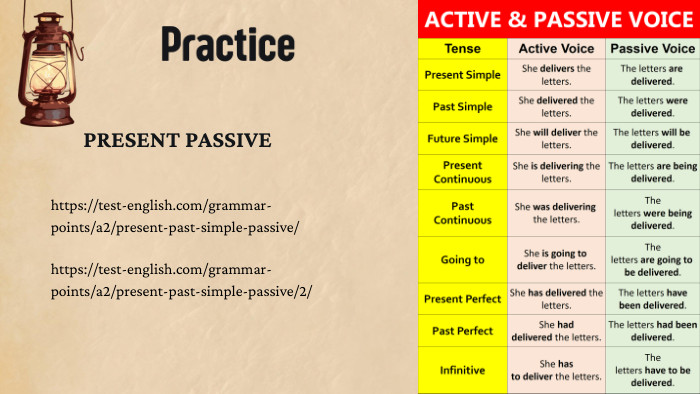 Practice

PRESENT PASSIVE

https://test-english.com/grammar-points/a2/present-past-simple-passive/

https://test-english.com/grammar-points/a2/present-past-simple-passive/2/

ACTIVE & PASSIVE VOICE

| Tense | Active Voice | Passive Voice |
|---|---|---|
| Present Simple | She delivers the letters. | The letters are delivered. |
| Past Simple | She delivered the letters. | The letters were delivered. |
| Future Simple | She will deliver the letters. | The letters will be delivered. |
| Present Continuous | She is delivering the letters. | The letters are being delivered. |
| Past Continuous | She was delivering the letters. | The letters were being delivered. |
| Going to | She is going to deliver the letters. | The letters are going to be delivered. |
| Present Perfect | She has delivered the letters. | The letters have been delivered. |
| Past Perfect | She had delivered the letters. | The letters had been delivered. |
| Infinitive | She has to deliver the letters. | The letters have to be delivered. |